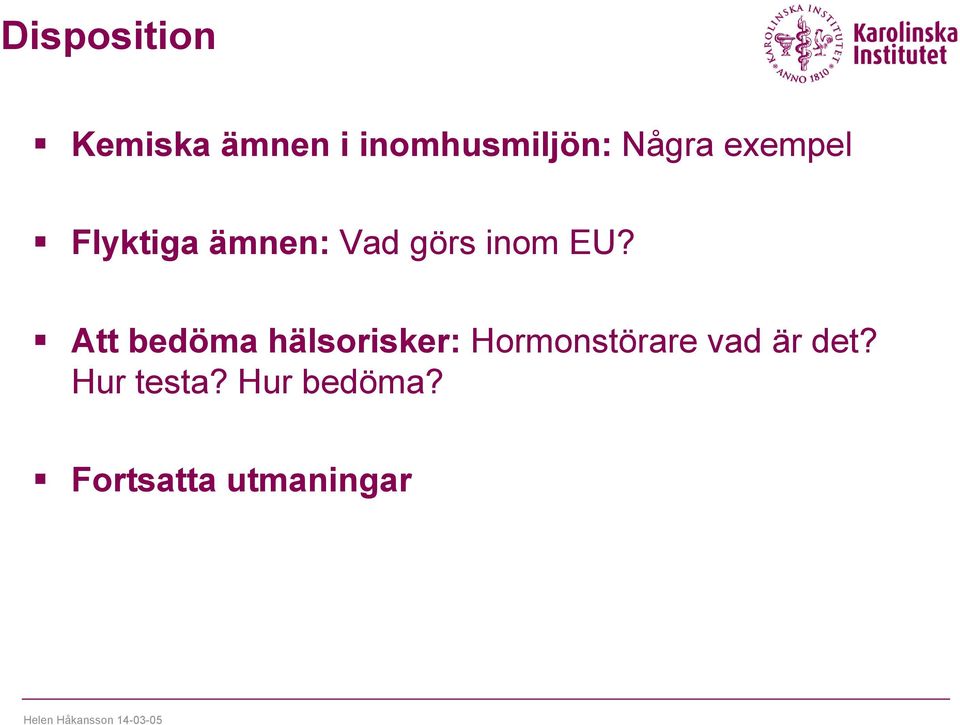 Disposition

KAROLINSKA INSTITUTET ANNO 1810
Karolinska Institutet

▪ Kemiska ämnen i inomhusmiljön: Några exempel

▪ Flyktiga ämnen: Vad görs inom EU?

▪ Att bedöma hälsorisker: Hormonstörare vad är det? Hur testa? Hur bedöma?

▪ Fortsatta utmaningar

Helen Håkansson 14-03-05